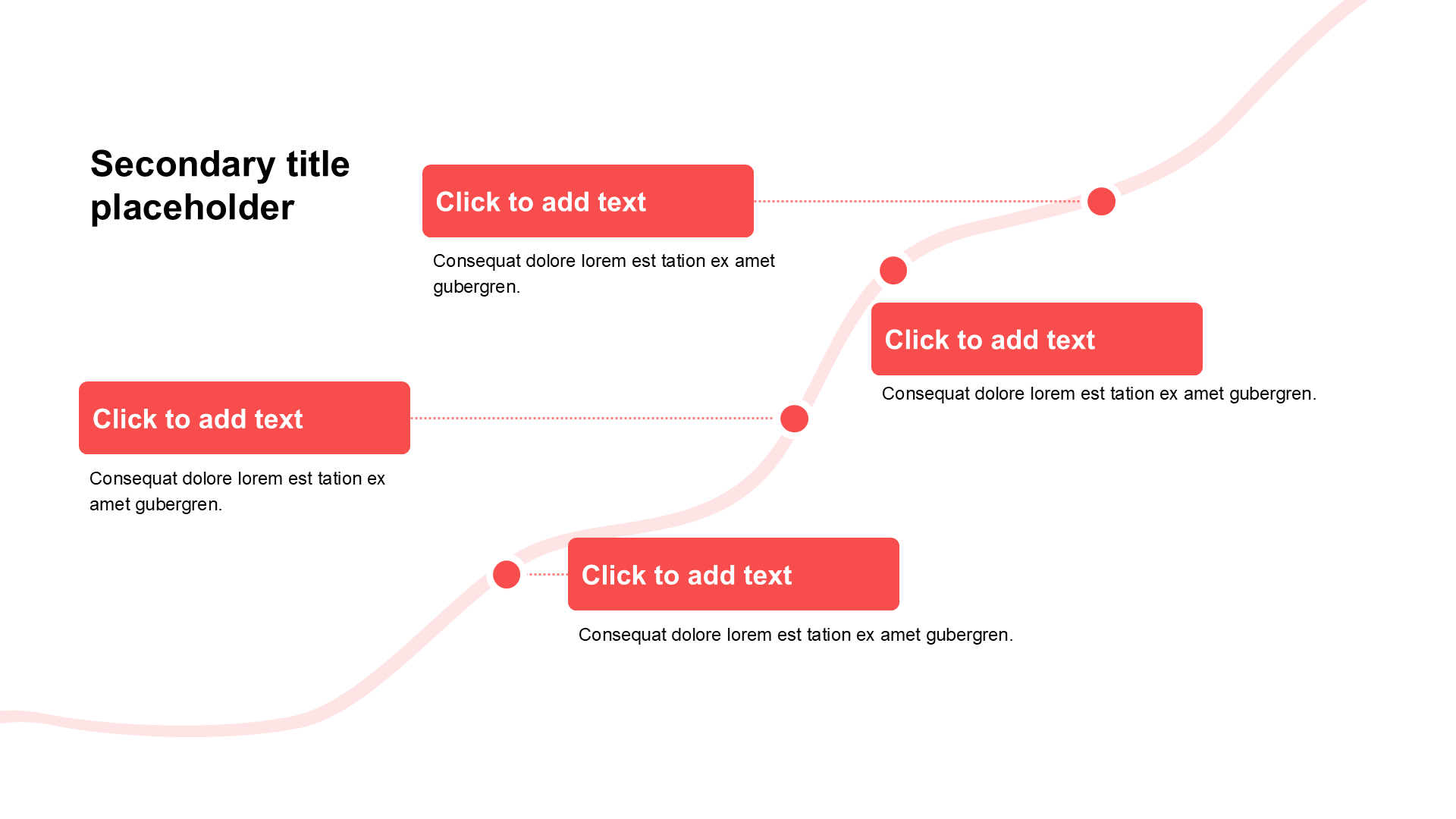 Secondary title placeholder

Click to add text

Consequat dolore lorem est tation ex amet gubergren.

Click to add text

Consequat dolore lorem est tation ex amet gubergren.

Click to add text

Consequat dolore lorem est tation ex amet gubergren.

Click to add text

Consequat dolore lorem est tation ex amet gubergren.